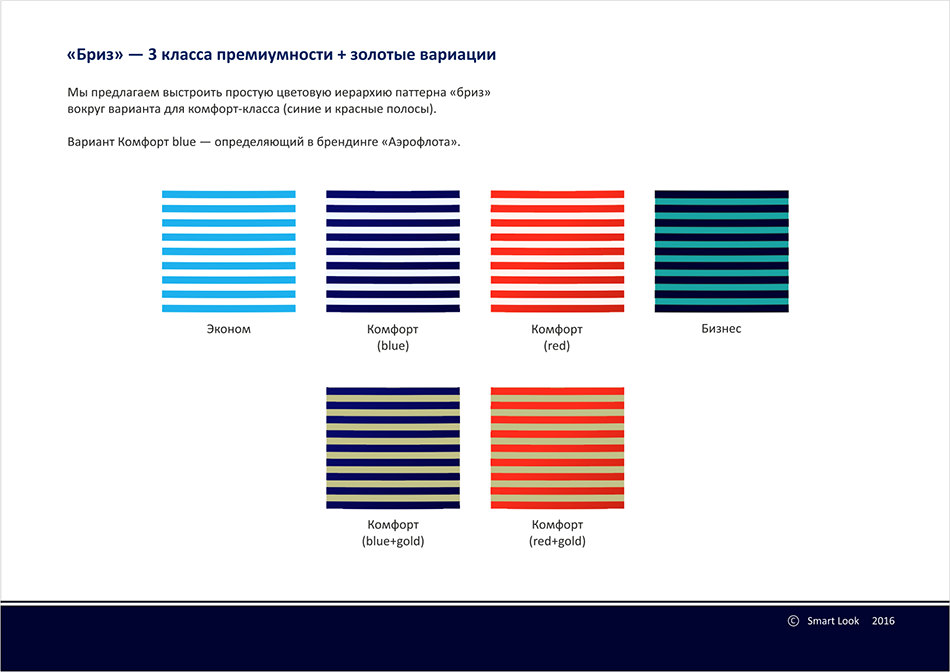 «Бриз» — 3 класса премиумности + золотые вариации

Мы предлагаем выстроить простую цветовую иерархию паттерна «бриз» вокруг варианта для комфорт-класса (синие и красные полосы).

Вариант Комфорт blue — определяющий в брендинге «Аэрофлота».

Эконом

Комфорт
(blue)

Комфорт
(red)

Бизнес

Комфорт
(blue+gold)

Комфорт
(red+gold)

© Smart Look 2016